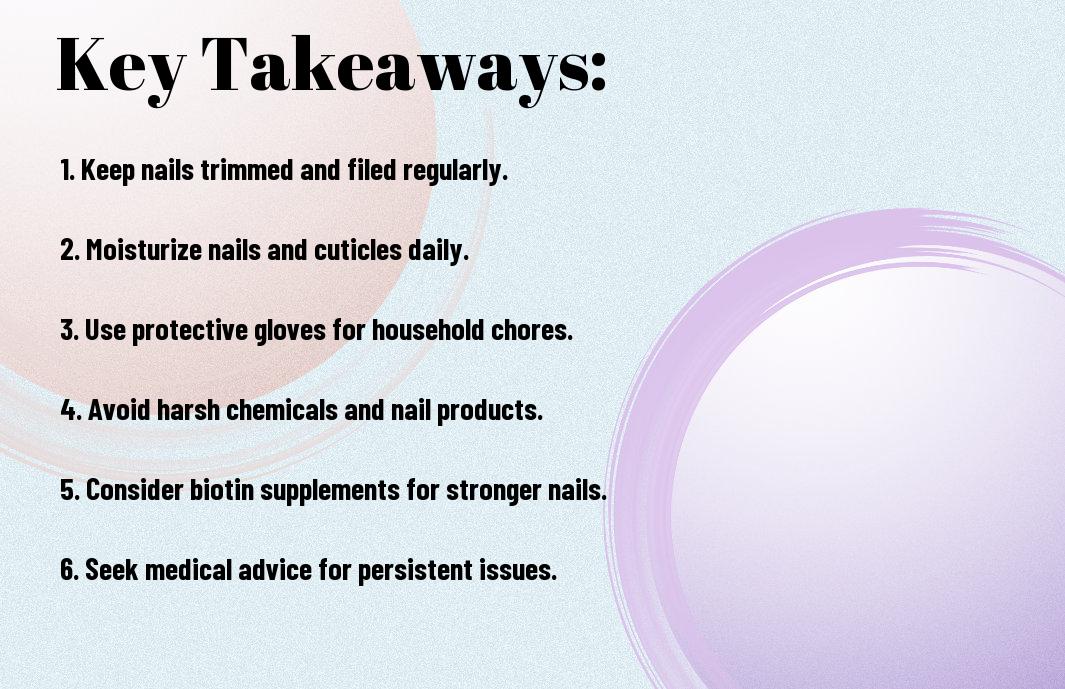 Key Takeaways:

1. Keep nails trimmed and filed regularly.

2. Moisturize nails and cuticles daily.

3. Use protective gloves for household chores.

4. Avoid harsh chemicals and nail products.

5. Consider biotin supplements for stronger nails.

6. Seek medical advice for persistent issues.